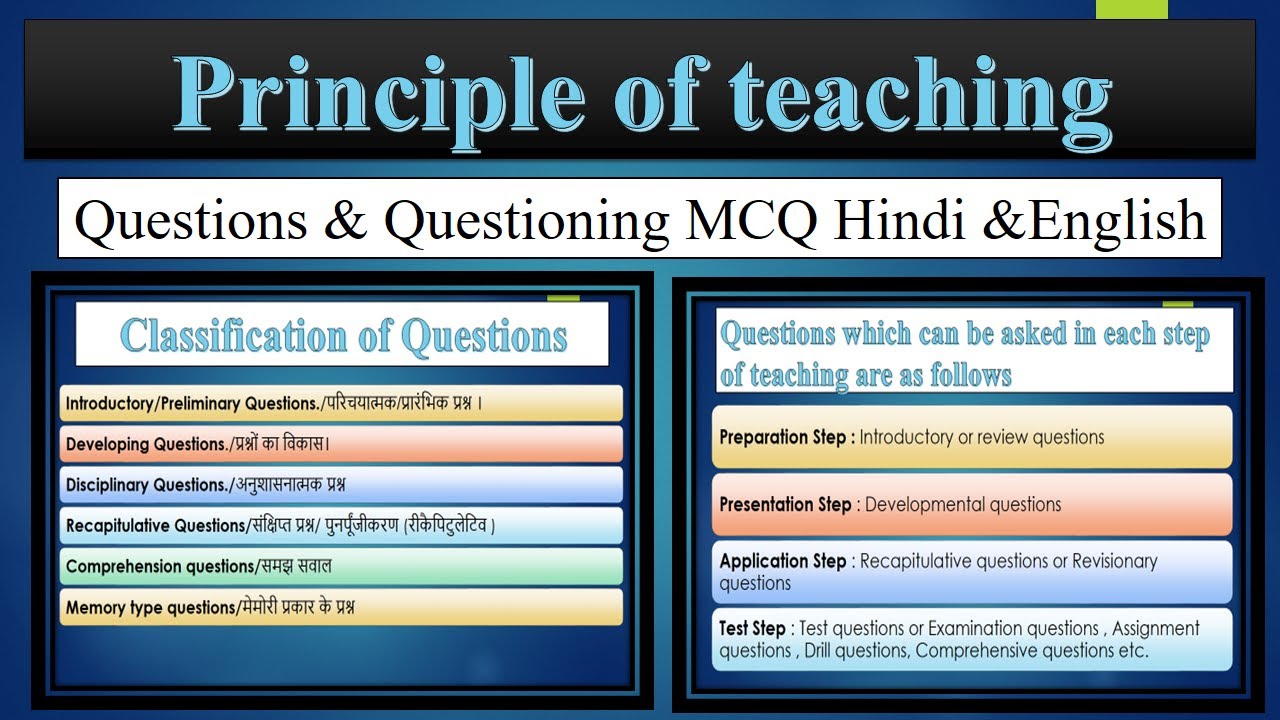 Principle of teaching

Questions & Questioning MCQ Hindi &English

Classification of Questions

Introductory/Preliminary Questions./परिचयात्मक/प्रारंभिक प्रश्न ।

Developing Questions./प्रश्नों का विकास।

Disciplinary Questions./अनुशासनात्मक प्रश्न

Recapitulative Questions/संक्षिप्त प्रश्न/ पुनर्पूंजीकरण (रीकैपिटुलेटिव )

Comprehension questions/समझ सवाल

Memory type questions/मेमोरी प्रकार के प्रश्न

Questions which can be asked in each step of teaching are as follows

Preparation Step : Introductory or review questions

Presentation Step : Developmental questions

Application Step : Recapitulative questions or Revisionary questions

Test Step : Test questions or Examination questions , Assignment questions , Drill questions, Comprehensive questions etc.